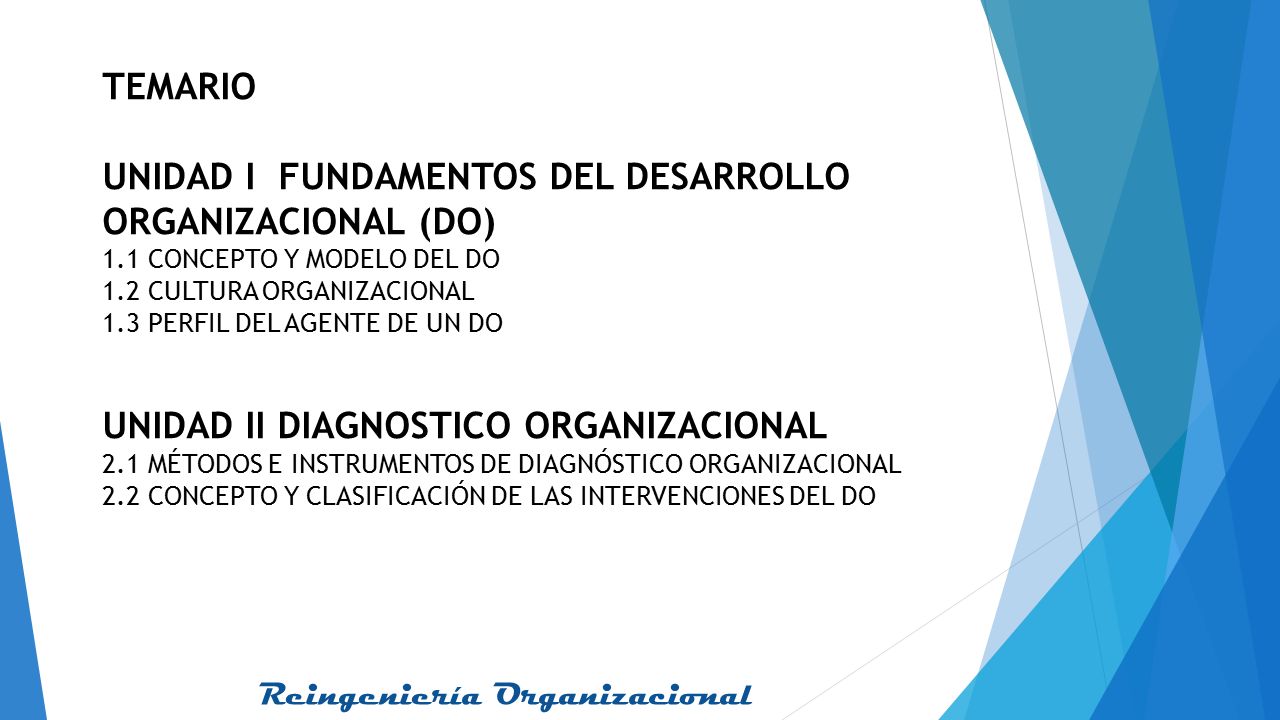 TEMARIO

UNIDAD I FUNDAMENTOS DEL DESARROLLO ORGANIZACIONAL (DO)
1.1 CONCEPTO Y MODELO DEL DO
1.2 CULTURA ORGANIZACIONAL
1.3 PERFIL DEL AGENTE DE UN DO

UNIDAD II DIAGNOSTICO ORGANIZACIONAL
2.1 MÉTODOS E INSTRUMENTOS DE DIAGNÓSTICO ORGANIZACIONAL
2.2 CONCEPTO Y CLASIFICACIÓN DE LAS INTERVENCIONES DEL DO

Reingeniería Organizacional